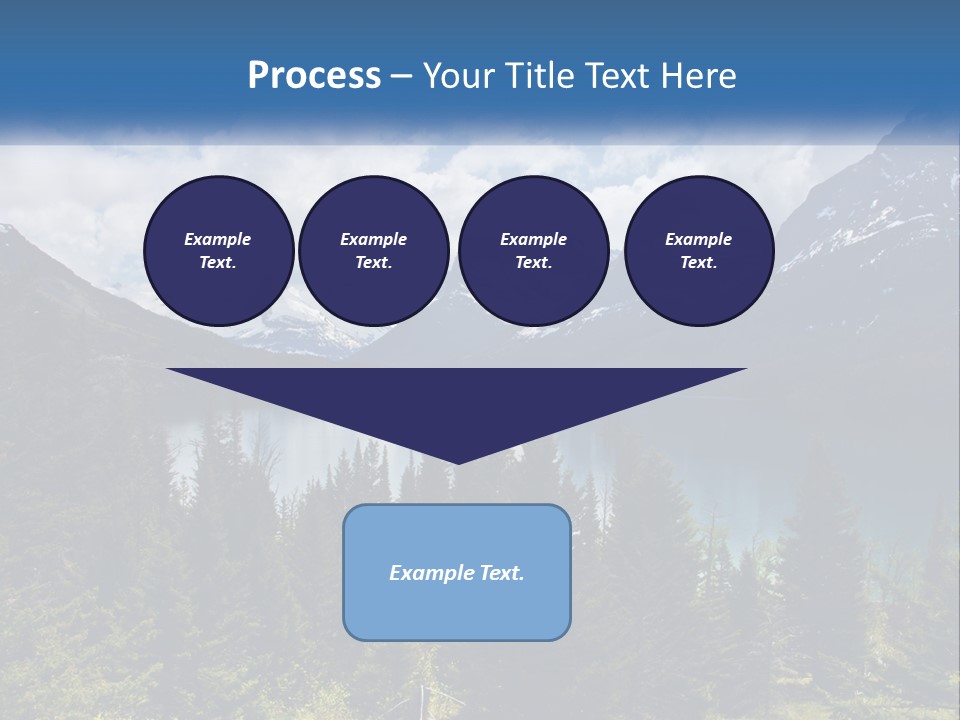 Process – Your Title Text Here

Example Text.

Example Text.

Example Text.

Example Text.

Example Text.